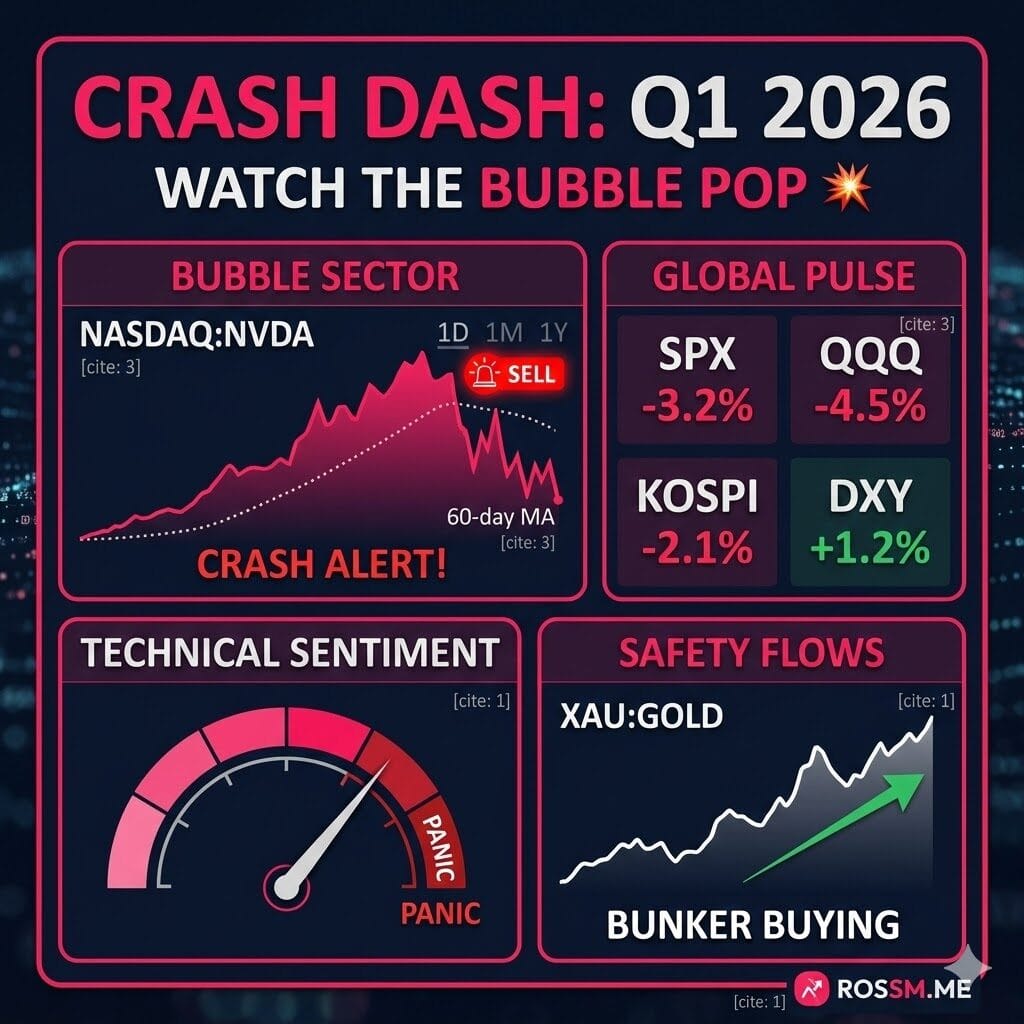 CRASH DASH: Q1 2026
WATCH THE BUBBLE POP 💥

BUBBLE SECTOR
NASDAQ:NVDA
[cite: 3]
1D 1M 1Y
SELL
60-day MA
[cite: 3]
CRASH ALERT!

GLOBAL PULSE
[cite: 3]
SPX
-3.2%
QQQ
-4.5%
KOSPI
-2.1%
DXY
+1.2%

TECHNICAL SENTIMENT
[cite: 1]
PANIC
PANIC

SAFETY FLOWS
[cite: 1]
XAU:GOLD
BUNKER BUYING

[cite: 1]
ROSSM.ME